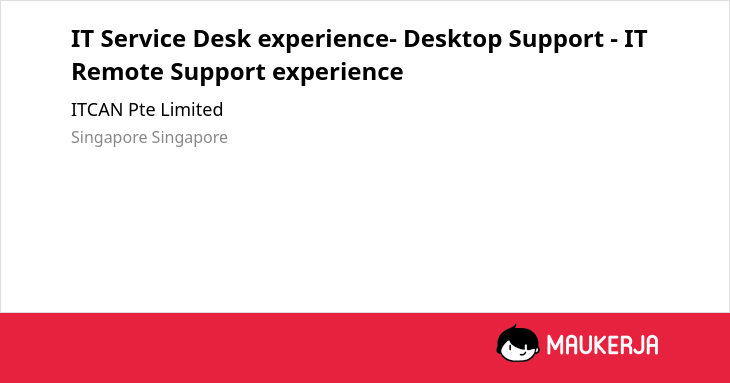 IT Service Desk experience- Desktop Support - IT Remote Support experience

ITCAN Pte Limited

Singapore Singapore

MAUKERJA